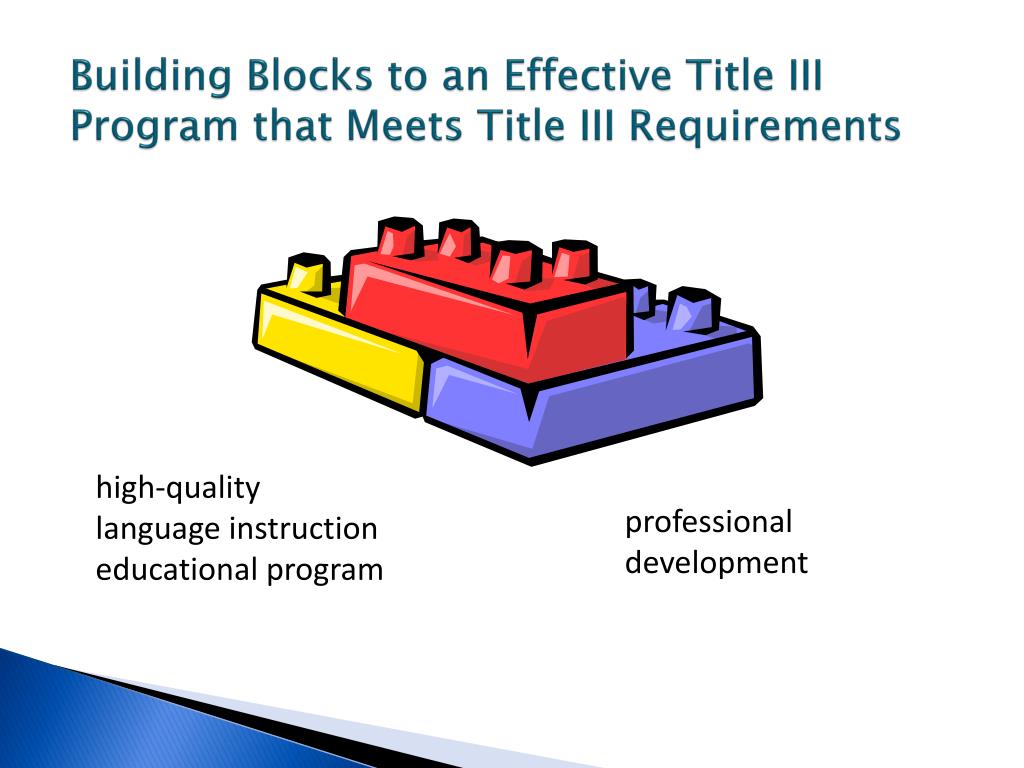 Building Blocks to an Effective Title III Program that Meets Title III Requirements

high-quality
language instruction
educational program

professional
development